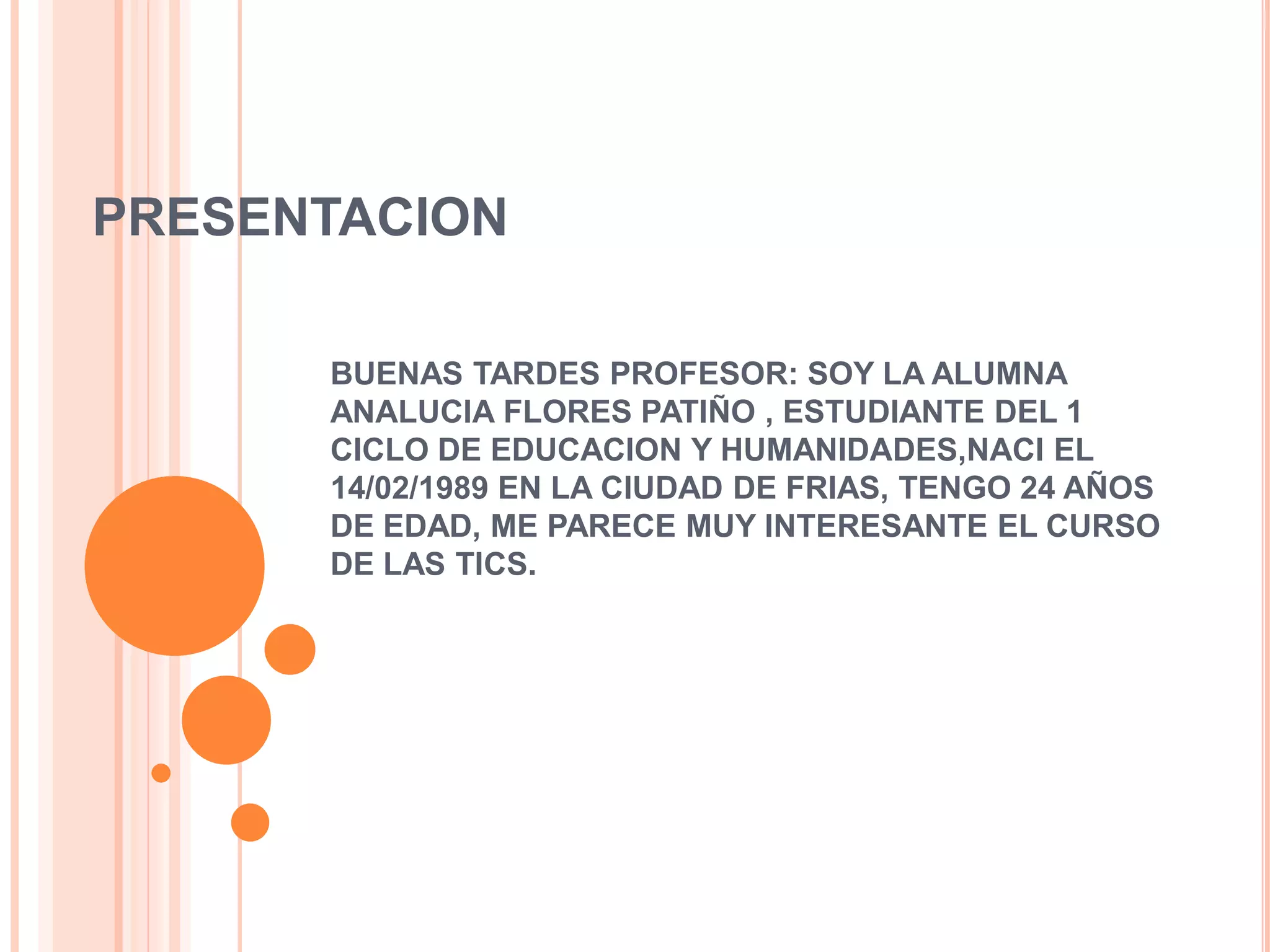 PRESENTACION

BUENAS TARDES PROFESOR: SOY LA ALUMNA ANALUCIA FLORES PATIÑO , ESTUDIANTE DEL 1 CICLO DE EDUCACION Y HUMANIDADES,NACI EL 14/02/1989 EN LA CIUDAD DE FRIAS, TENGO 24 AÑOS DE EDAD, ME PARECE MUY INTERESANTE EL CURSO DE LAS TICS.